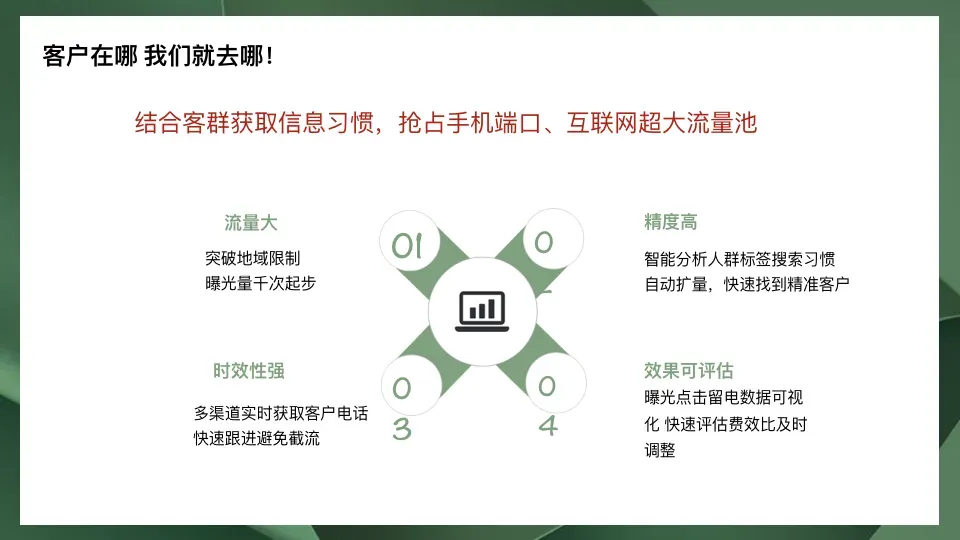 客户在哪 我们就去哪！

结合客群获取信息习惯，抢占手机端口、互联网超大流量池

流量大
突破地域限制
曝光量千次起步

01

0

精度高
智能分析人群标签搜索习惯
自动扩量，快速找到精准客户

时效性强
多渠道实时获取客户电话
快速跟进避免截流

0
3

0
4

效果可评估
曝光点击留电数据可视化 快速评估费效比及时调整